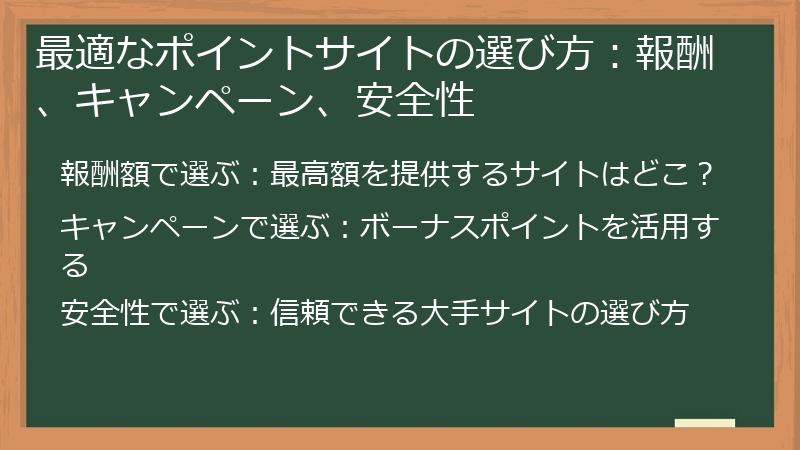 最適なポイントサイトの選び方：報酬、キャンペーン、安全性

報酬額で選ぶ：最高額を提供するサイトはどこ？

キャンペーンで選ぶ：ボーナスポイントを活用する

安全性で選ぶ：信頼できる大手サイトの選び方